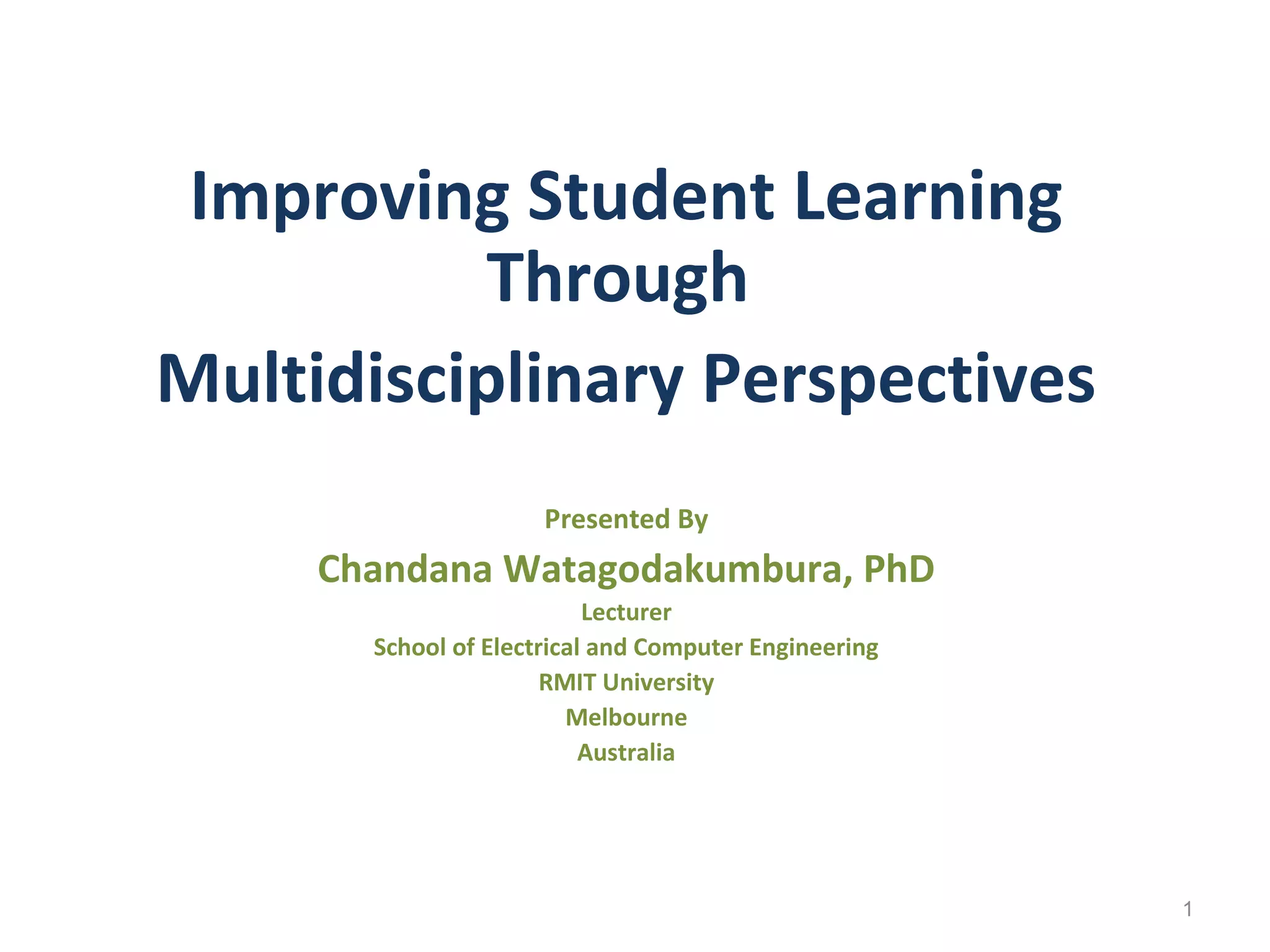 Improving Student Learning Through
Multidisciplinary Perspectives

Presented By
Chandana Watagodakumbura, PhD
Lecturer
School of Electrical and Computer Engineering
RMIT University
Melbourne
Australia

1